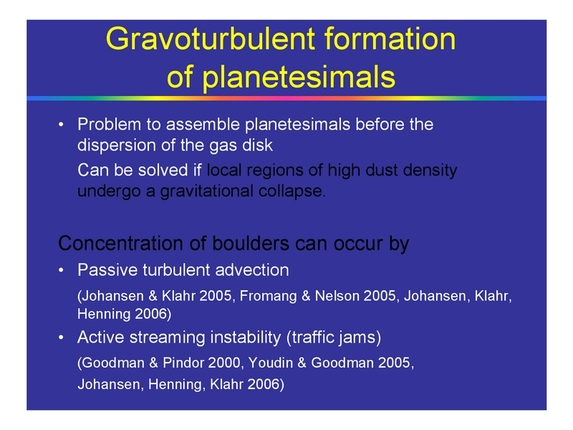 Gravoturbulent formation of planetesimals

• Problem to assemble planetesimals before the dispersion of the gas disk

Can be solved if local regions of high dust density undergo a gravitational collapse.

Concentration of boulders can occur by

• Passive turbulent advection

(Johansen & Klahr 2005, Fromang & Nelson 2005, Johansen, Klahr, Henning 2006)

• Active streaming instability (traffic jams)

(Goodman & Pindor 2000, Youdin & Goodman 2005, Johansen, Henning, Klahr 2006)